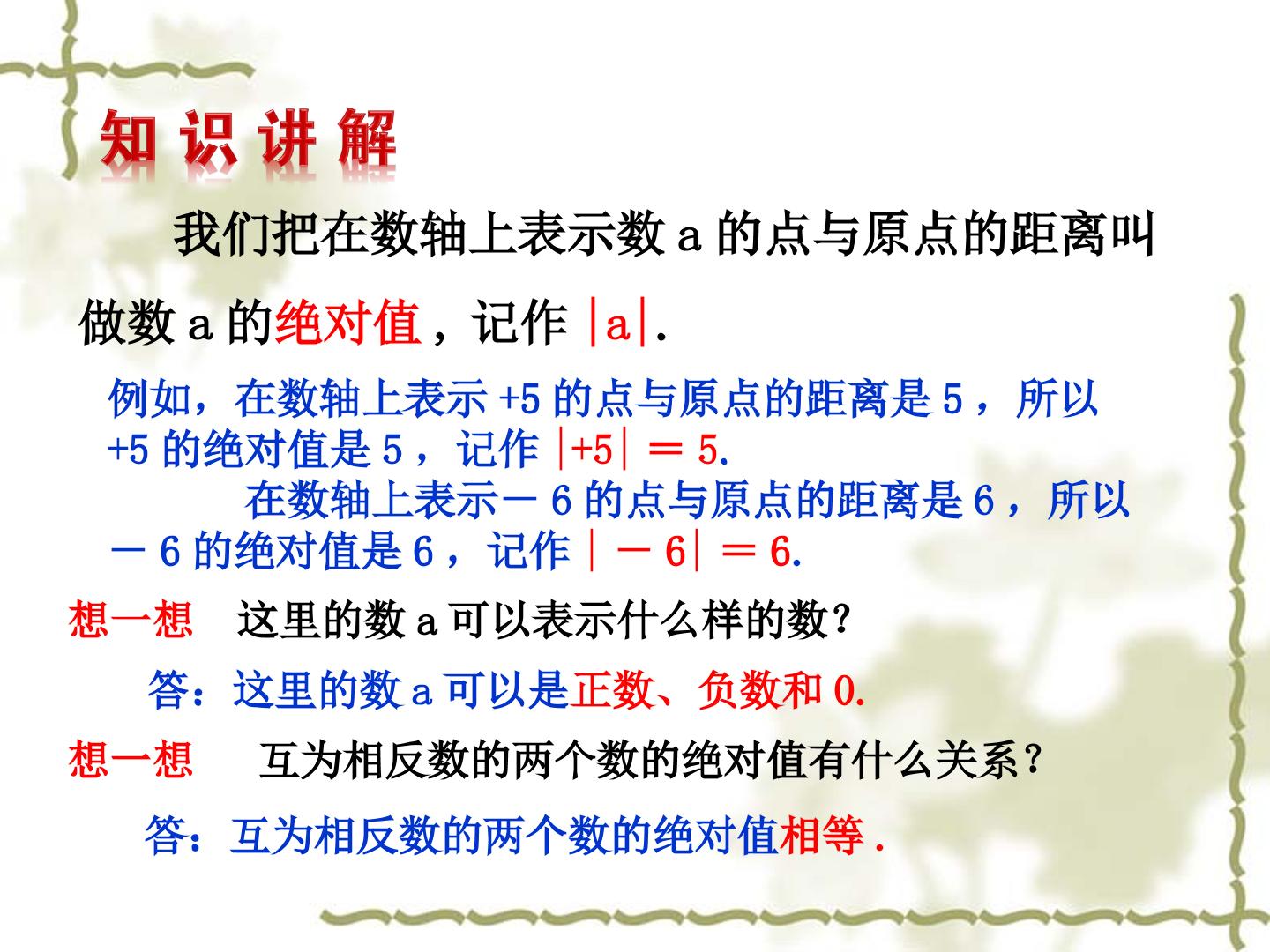 知识讲解

我们把在数轴上表示数a的点与原点的距离叫做数a的绝对值，记作$|a|$.

例如，在数轴上表示+5的点与原点的距离是5，所以+5的绝对值是5，记作$|+5|=5$.

在数轴上表示－6的点与原点的距离是6，所以－6的绝对值是6，记作$|-6|=6$.

想一想 这里的数a可以表示什么样的数?

答：这里的数a可以是正数、负数和0.

想一想 互为相反数的两个数的绝对值有什么关系?

答：互为相反数的两个数的绝对值相等.